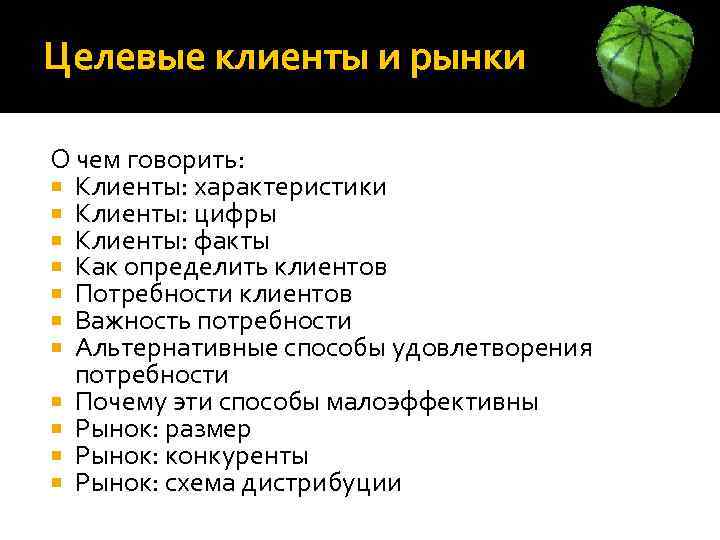 Целевые клиенты и рынки

О чем говорить:
- Клиенты: характеристики
- Клиенты: цифры
- Клиенты: факты
- Как определить клиентов
- Потребности клиентов
- Важность потребности
- Альтернативные способы удовлетворения потребности
- Почему эти способы малоэффективны
- Рынок: размер
- Рынок: конкуренты
- Рынок: схема дистрибуции